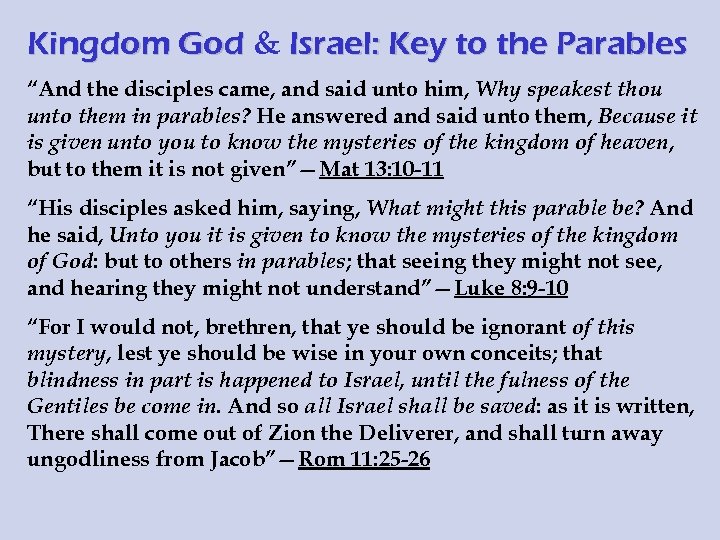 Kingdom God & Israel: Key to the Parables

“And the disciples came, and said unto him, Why speakest thou unto them in parables? He answered and said unto them, Because it is given unto you to know the mysteries of the kingdom of heaven, but to them it is not given” — Mat 13:10-11

“His disciples asked him, saying, What might this parable be? And he said, Unto you it is given to know the mysteries of the kingdom of God: but to others in parables; that seeing they might not see, and hearing they might not understand” — Luke 8:9-10

“For I would not, brethren, that ye should be ignorant of this mystery, lest ye should be wise in your own conceits; that blindness in part is happened to Israel, until the fulness of the Gentiles be come in. And so all Israel shall be saved: as it is written, There shall come out of Zion the Deliverer, and shall turn away ungodliness from Jacob” — Rom 11:25-26